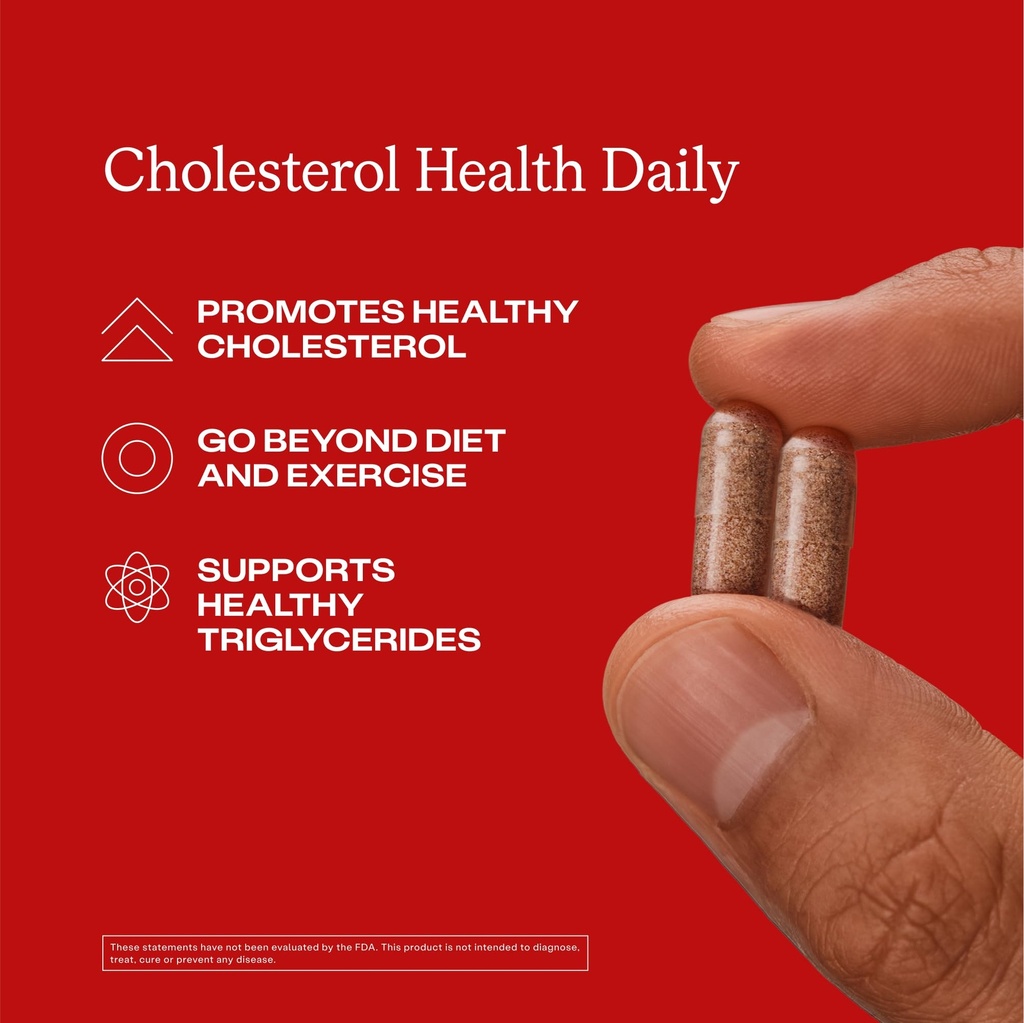 Cholesterol Health Daily

PROMOTES HEALTHY CHOLESTEROL

GO BEYOND DIET AND EXERCISE

SUPPORTS HEALTHY TRIGLYCERIDES

These statements have not been evaluated by the FDA. This product is not intended to diagnose, treat, cure or prevent any disease.